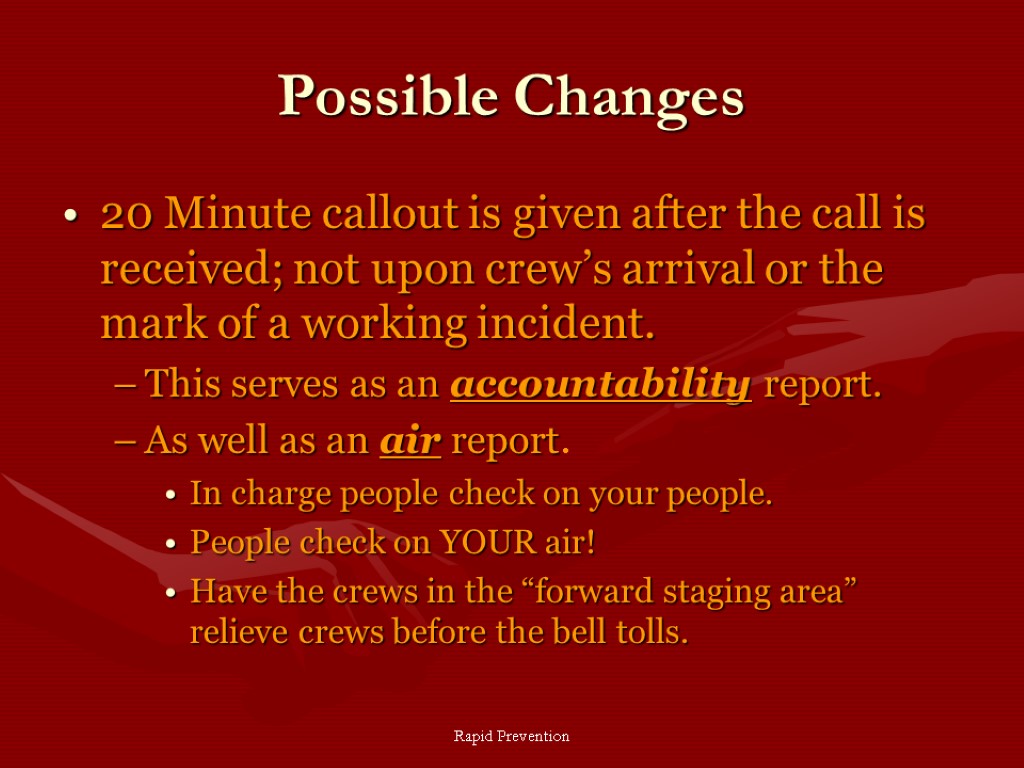 Possible Changes

• 20 Minute callout is given after the call is received; not upon crew’s arrival or the mark of a working incident.

– This serves as an accountability report.

– As well as an air report.

• In charge people check on your people.

• People check on YOUR air!

• Have the crews in the “forward staging area” relieve crews before the bell tolls.

Rapid Prevention